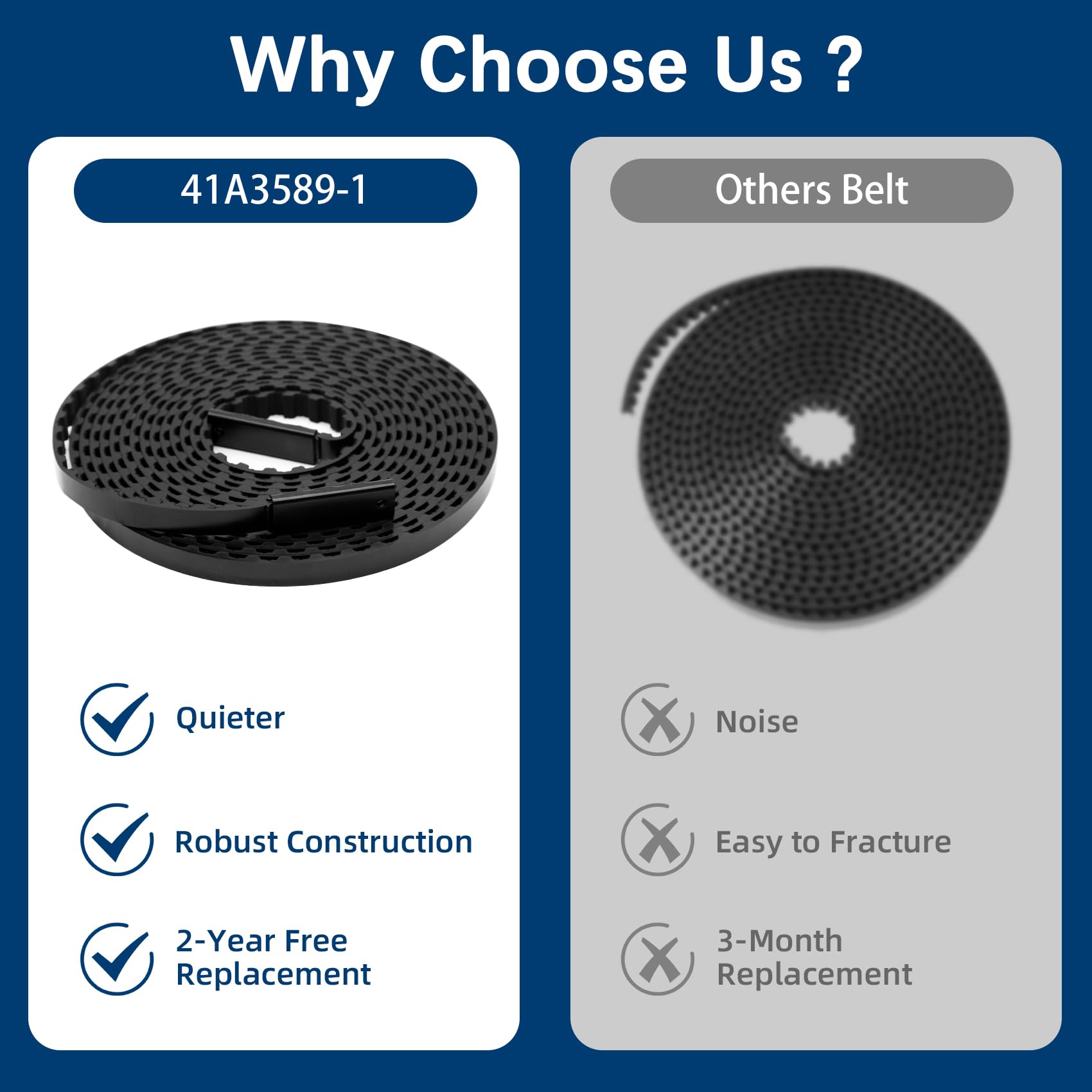 Why Choose Us ?

41A3589-1

Quieter

Robust Construction

2-Year Free Replacement

Others Belt

Noise

Easy to Fracture

3-Month Replacement